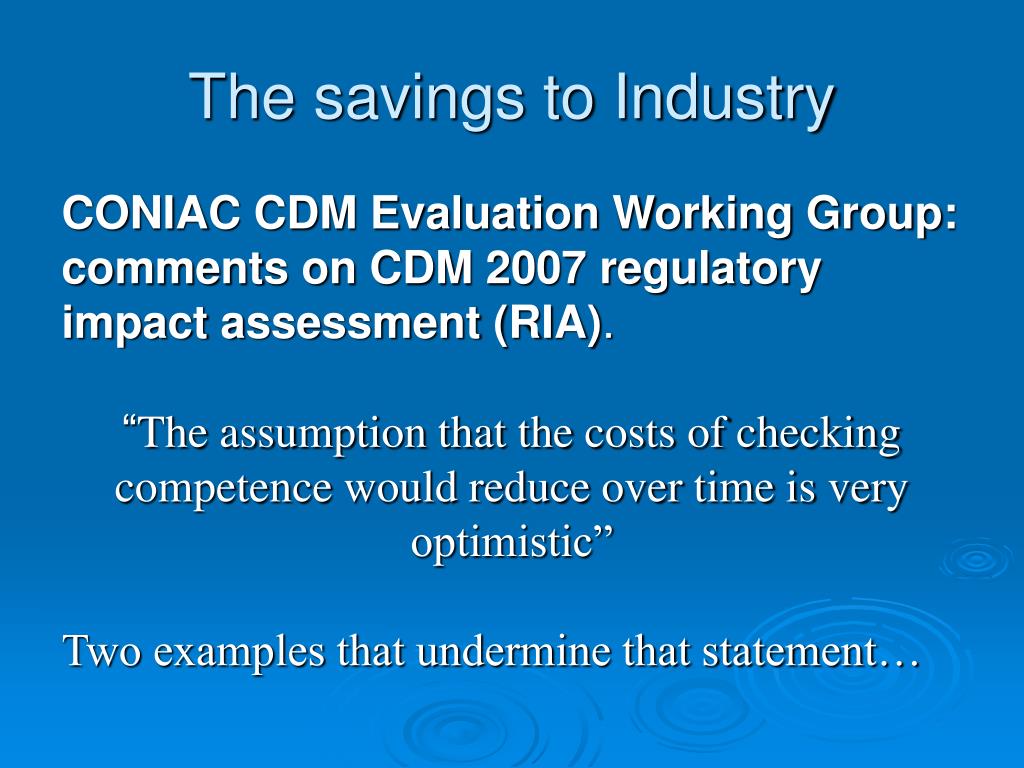 The savings to Industry

CONIAC CDM Evaluation Working Group: comments on CDM 2007 regulatory impact assessment (RIA).

“The assumption that the costs of checking competence would reduce over time is very optimistic”

Two examples that undermine that statement…